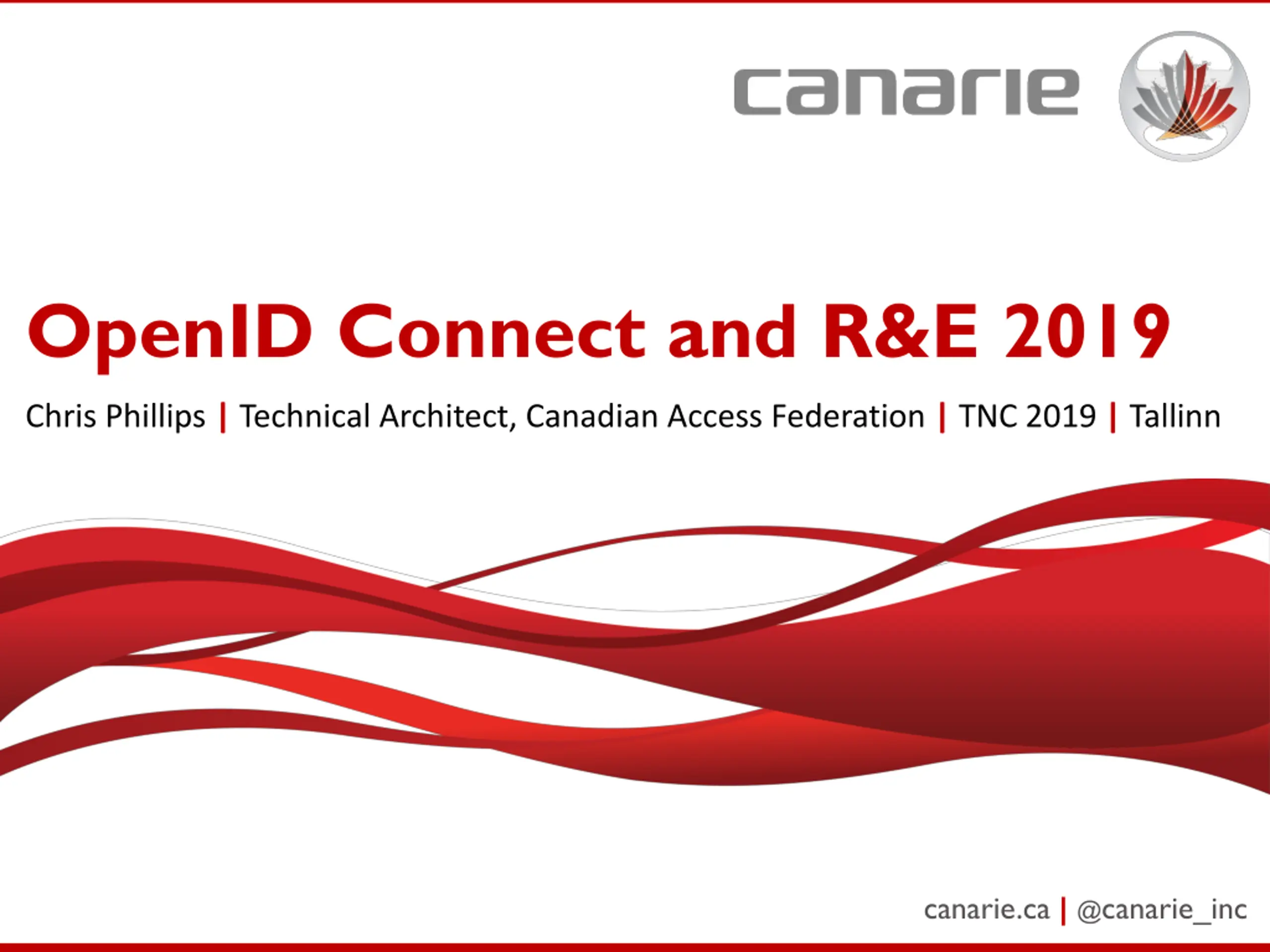 canarie

OpenID Connect and R&E 2019

Chris Phillips | Technical Architect, Canadian Access Federation | TNC 2019 | Tallinn

canarie.ca | @canarie_inc